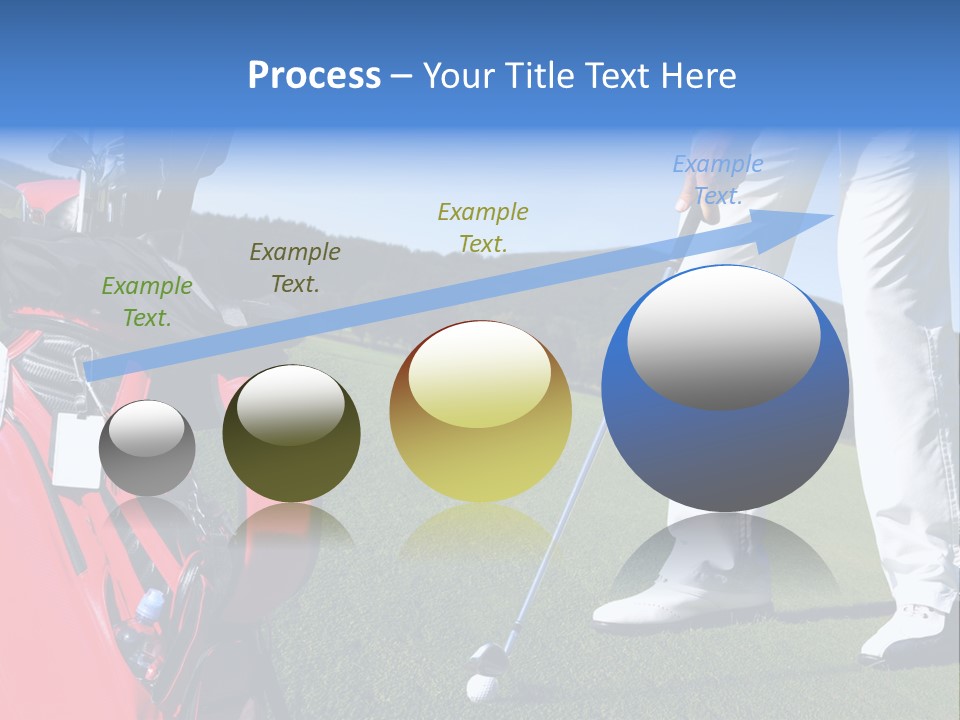 Process – Your Title Text Here

Example Text.

Example Text.

Example Text.

Example Text.